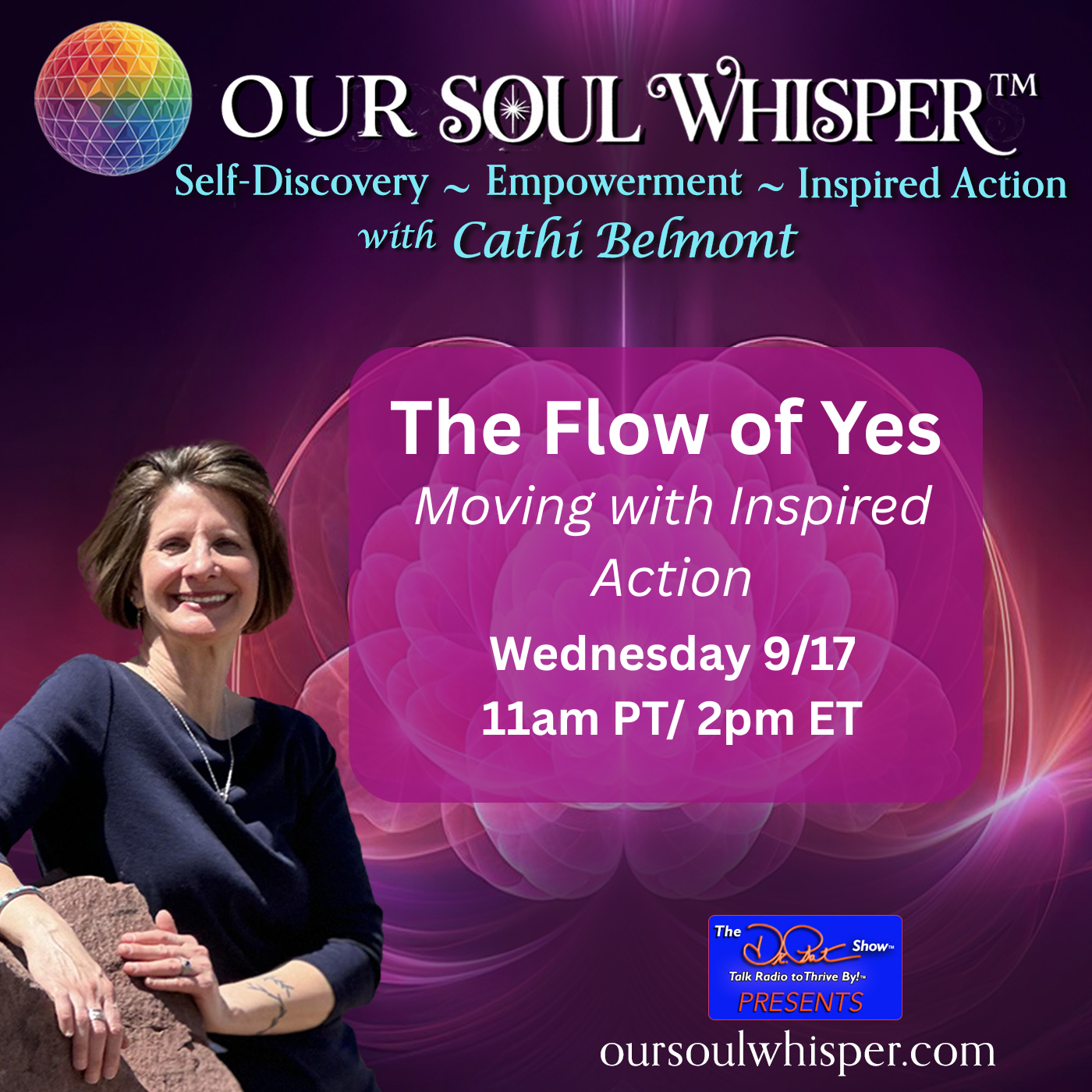 OUR SOUL WHISPER™

Self-Discovery ~ Empowerment ~ Inspired Action

with Cathi Belmont

The Flow of Yes

Moving with Inspired Action

Wednesday 9/17

11am PT/ 2pm ET

The Dr. Pat Show™

Talk Radio to Thrive By!™

PRESENTS

oursoulwhisper.com